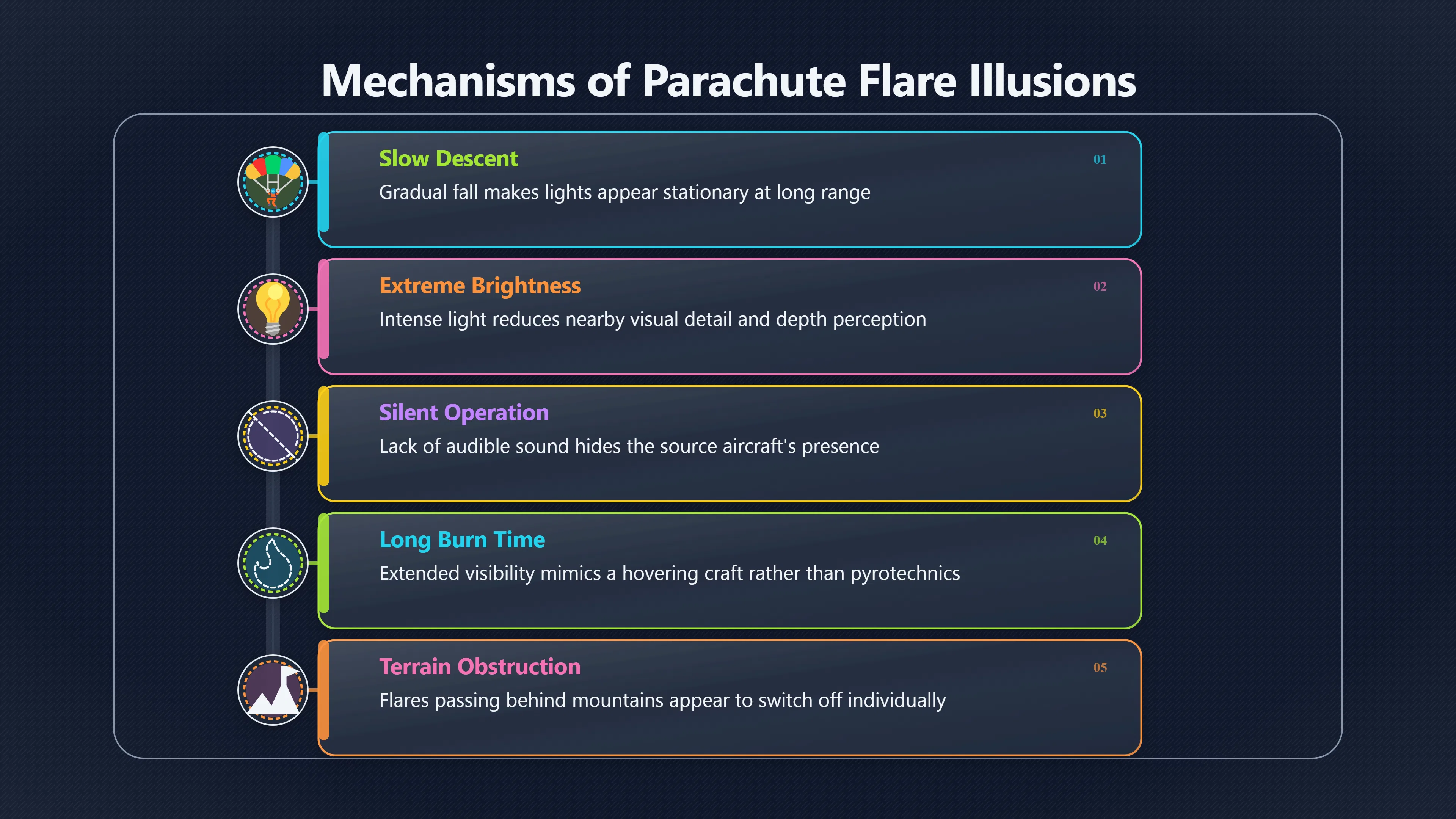 Mechanisms of Parachute Flare Illusions

Slow Descent
01
Gradual fall makes lights appear stationary at long range

Extreme Brightness
02
Intense light reduces nearby visual detail and depth perception

Silent Operation
03
Lack of audible sound hides the source aircraft's presence

Long Burn Time
04
Extended visibility mimics a hovering craft rather than pyrotechnics

Terrain Obstruction
05
Flares passing behind mountains appear to switch off individually